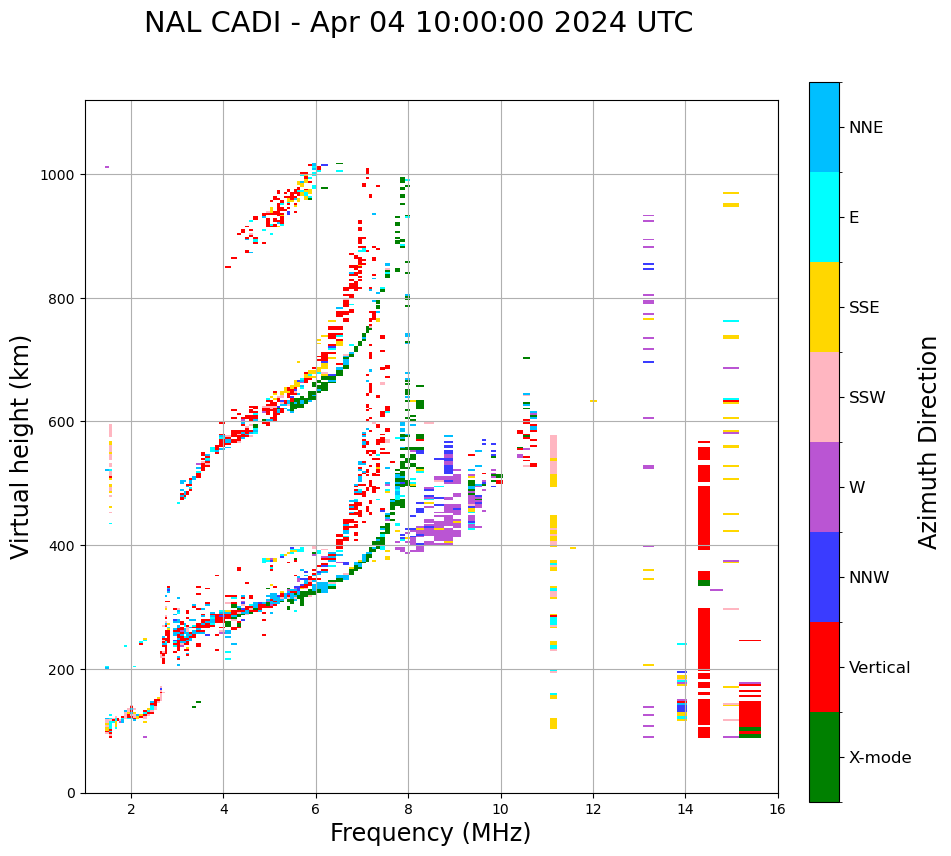 NAL CADI - Apr 04 10:00:00 2024 UTC

Virtual height (km)

1000
800
600
400
200
0

2
4
6
8
10
12
14
16

Frequency (MHz)

NNE
E
SSE
SSW
W
NNW
Vertical
X-mode

Azimuth Direction